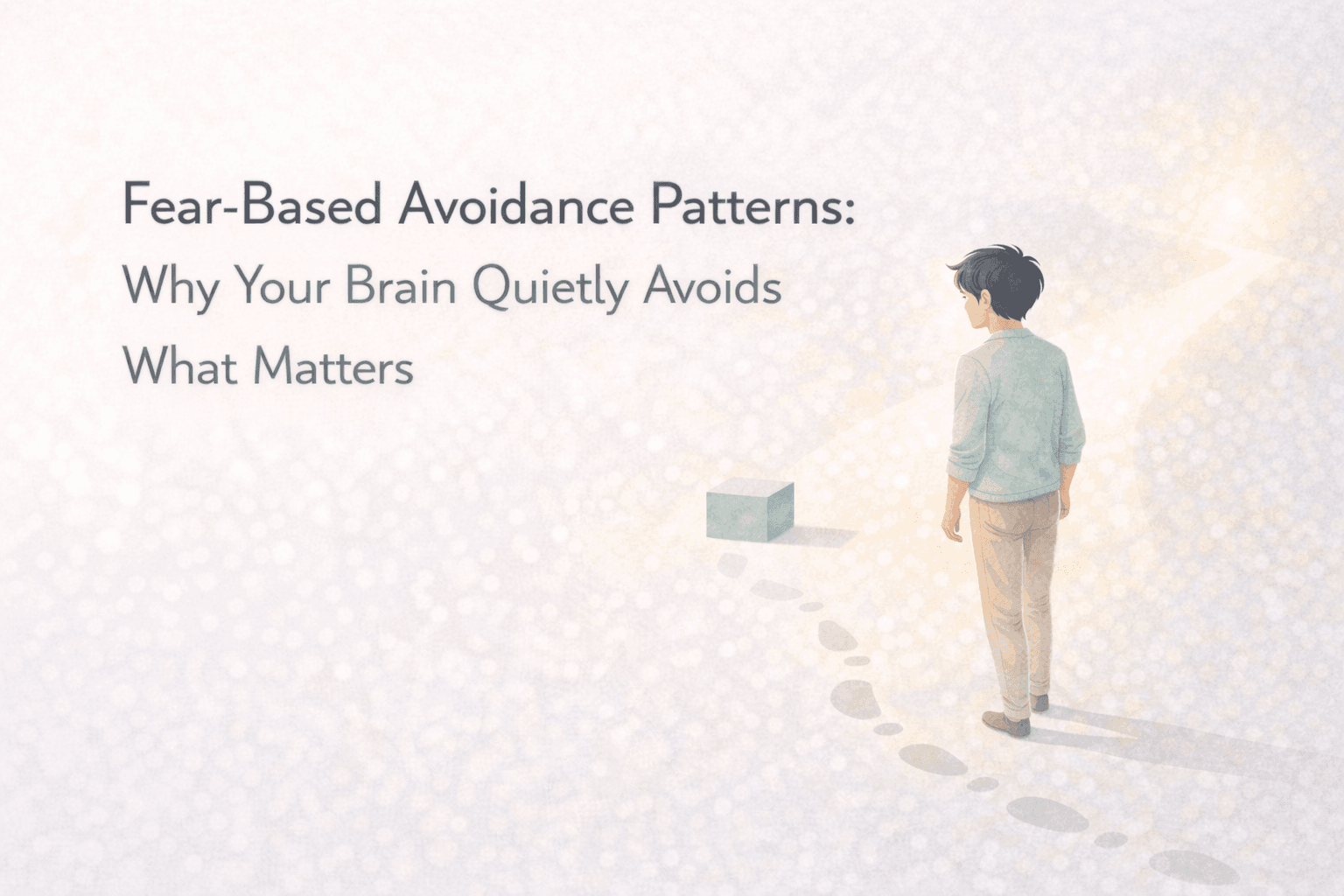 Fear-Based Avoidance Patterns:
Why Your Brain Quietly Avoids What Matters